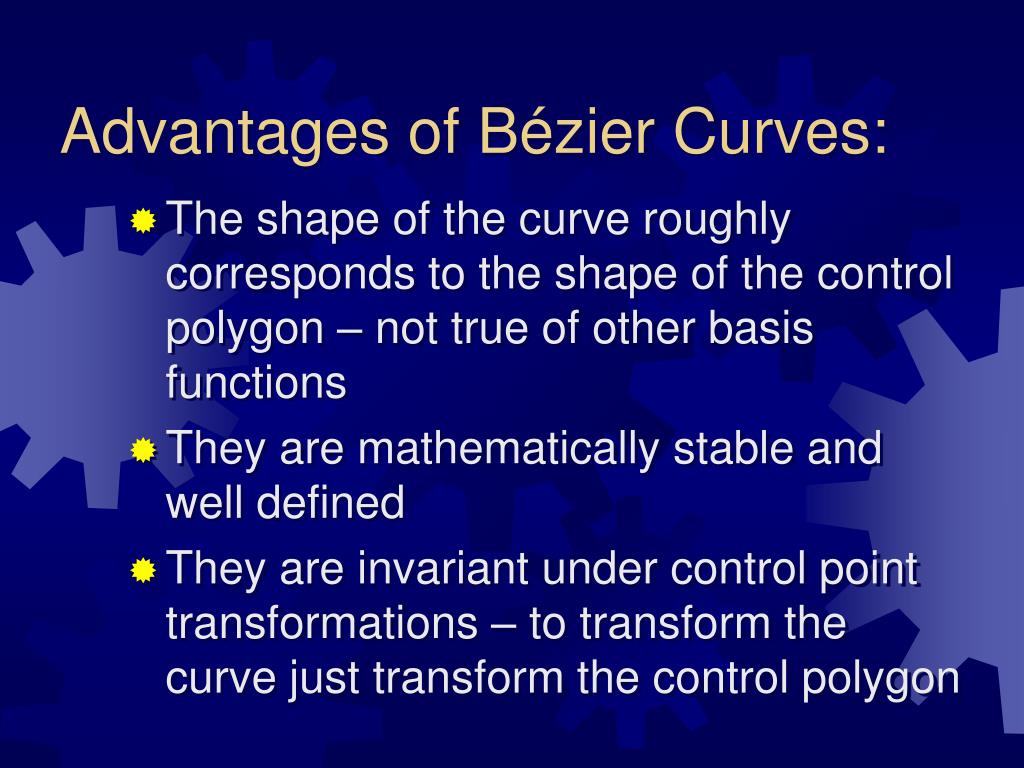 Advantages of Bézier Curves:

The shape of the curve roughly corresponds to the shape of the control polygon – not true of other basis functions

They are mathematically stable and well defined

They are invariant under control point transformations – to transform the curve just transform the control polygon